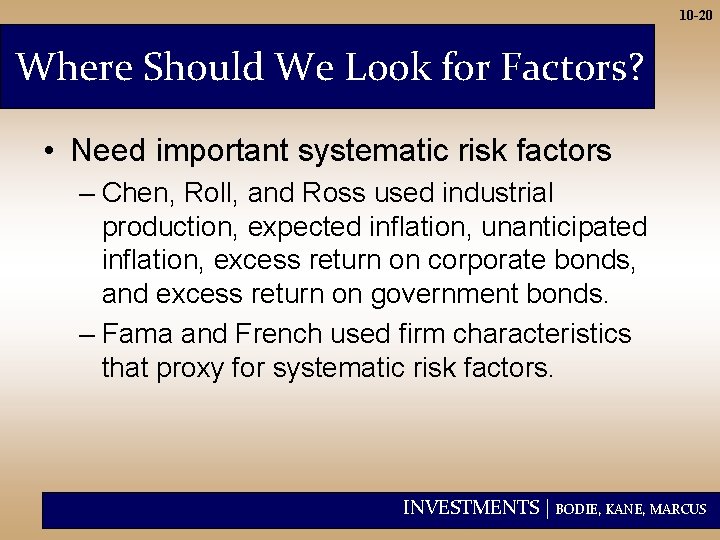 10-20

Where Should We Look for Factors?

• Need important systematic risk factors

– Chen, Roll, and Ross used industrial production, expected inflation, unanticipated inflation, excess return on corporate bonds, and excess return on government bonds.

– Fama and French used firm characteristics that proxy for systematic risk factors.

INVESTMENTS | BODIE, KANE, MARCUS